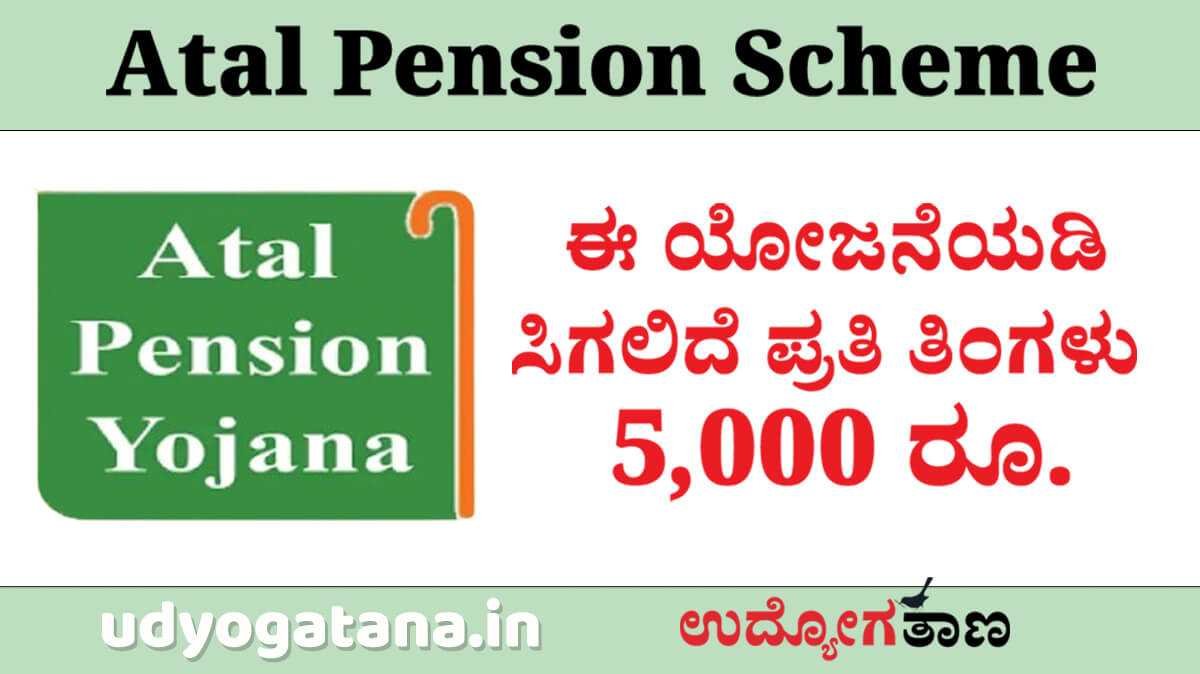 Atal Pension Scheme

Atal Pension Yojana

ಈ ಯೋಜನೆಯಡಿ ಸಿಗಲಿದೆ ಪ್ರತಿ ತಿಂಗಳು 5,000 ರೂ.

udyogatana.in

ಉದ್ಯೋಗತಾಣ